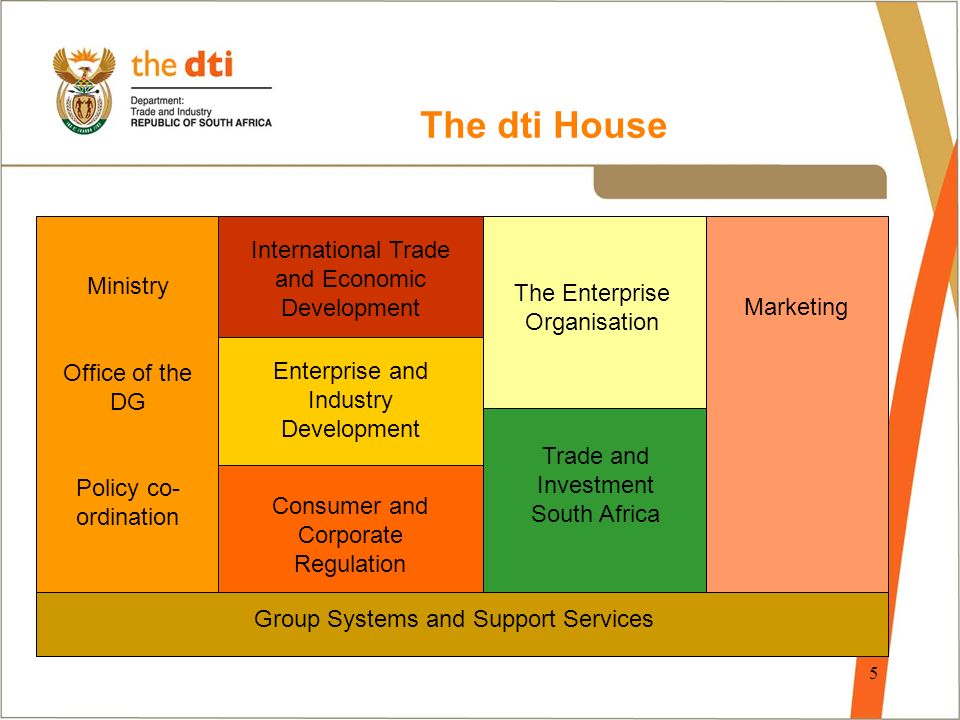 the dti
Department:
Trade and Industry
REPUBLIC OF SOUTH AFRICA

The dti House

Ministry

Office of the DG

Policy co-ordination

International Trade and Economic Development

Enterprise and Industry Development

Consumer and Corporate Regulation

The Enterprise Organisation

Trade and Investment South Africa

Marketing

Group Systems and Support Services

5